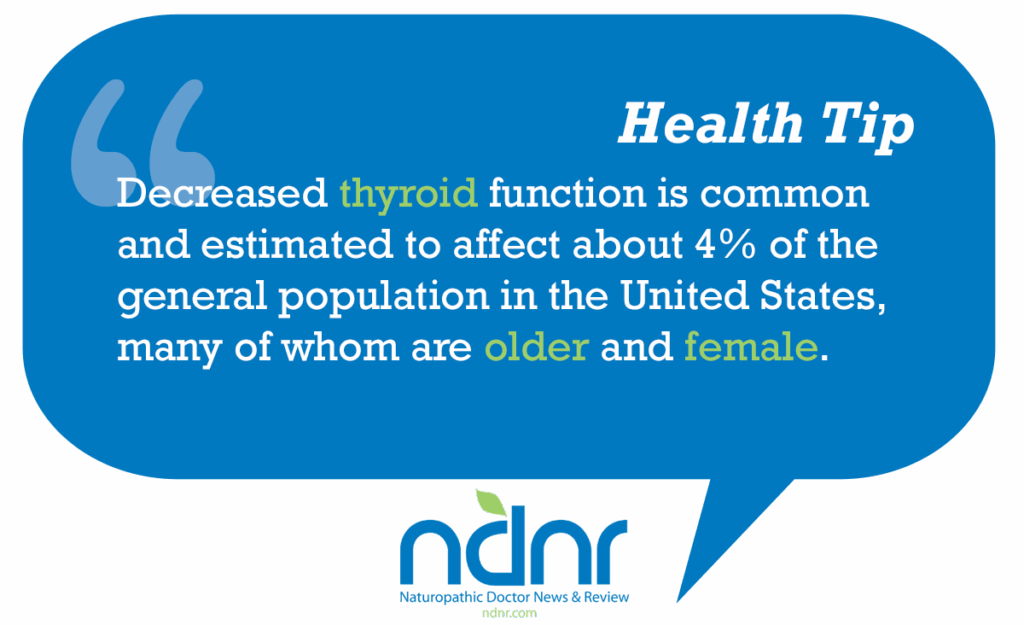 “

Health Tip

Decreased thyroid function is common and estimated to affect about 4% of the general population in the United States, many of whom are older and female.

ndnr

Naturopathic Doctor News & Review
ndnr.com